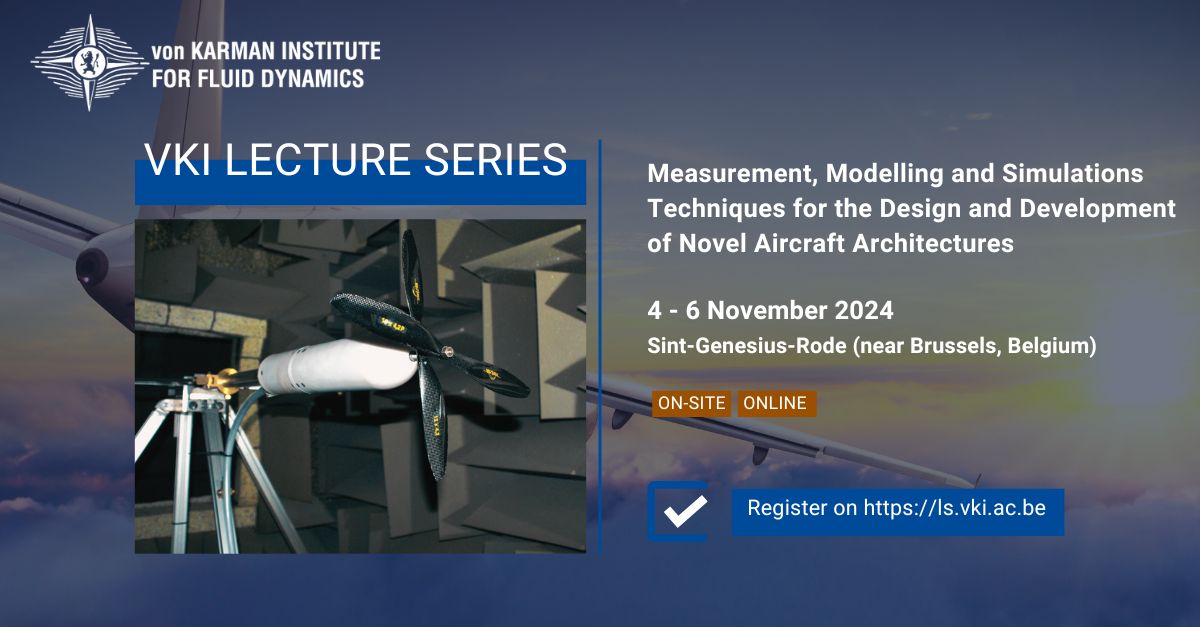 von KARMAN INSTITUTE
FOR FLUID DYNAMICS

VKI LECTURE SERIES

Measurement, Modelling and Simulations Techniques for the Design and Development of Novel Aircraft Architectures

4 - 6 November 2024

Sint-Genesius-Rode (near Brussels, Belgium)

ON-SITE ONLINE

Register on https://ls.vki.ac.be